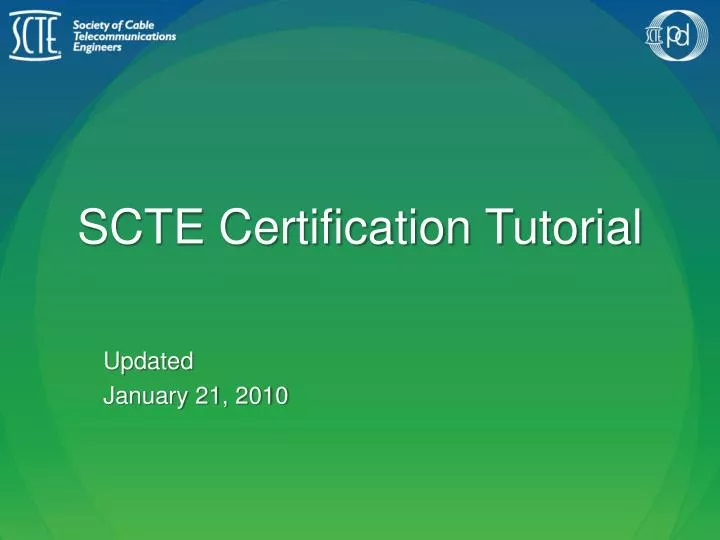 SCTE
Society of Cable Telecommunications Engineers

SCTE pd

SCTE Certification Tutorial

Updated
January 21, 2010